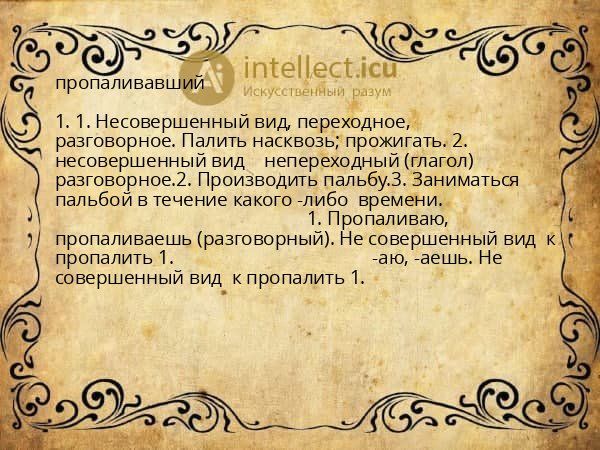 intellect.icu
Искусственный разум

пропаливавший

1. 1. Несовершенный вид, переходное, разговорное. Палить насквозь; прожигать. 2. несовершенный вид непереходный (глагол) разговорное.2. Производить пальбу.3. Заниматься пальбой в течение какого -либо времени. 1. Пропаливаю, пропаливаешь (разговорный). Не совершенный вид к пропалить 1. -аю, -аешь. Не совершенный вид к пропалить 1.